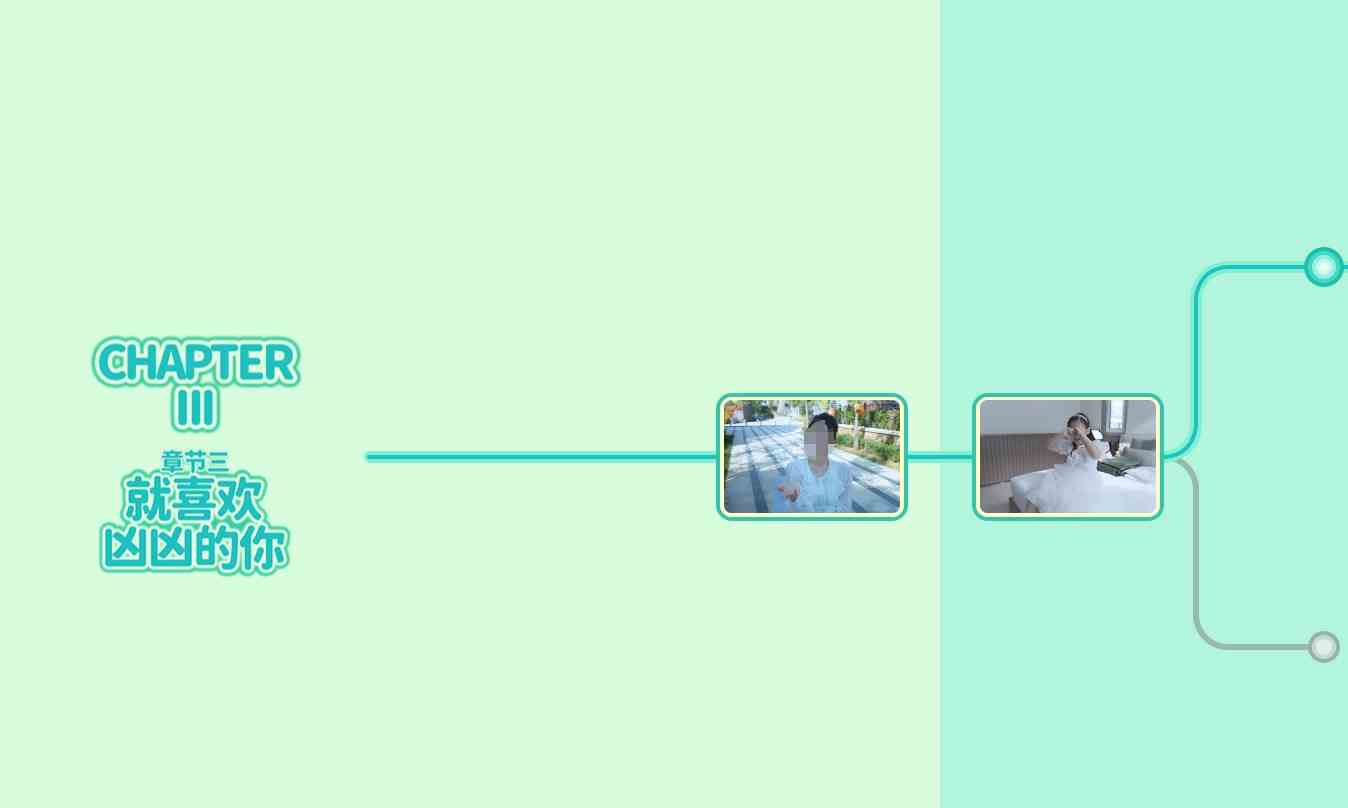 CHAPTER
III
章节三
就喜欢
凶凶的你